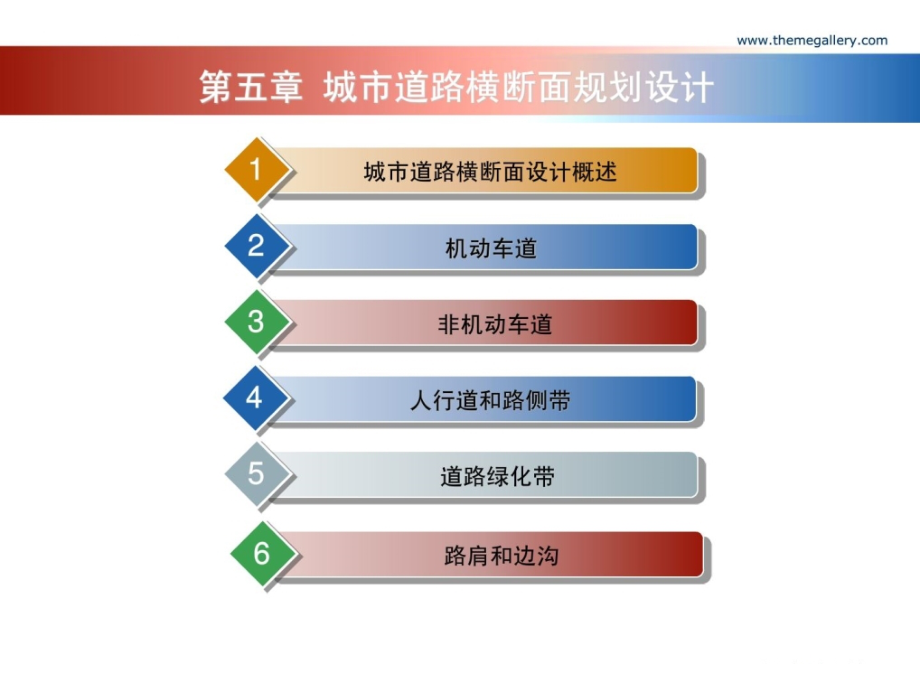 www.themegallery.com

第五章 城市道路横断面规划设计

1 城市道路横断面设计概述

2 机动车道

3 非机动车道

4 人行道和路侧带

5 道路绿化带

6 路肩和边沟